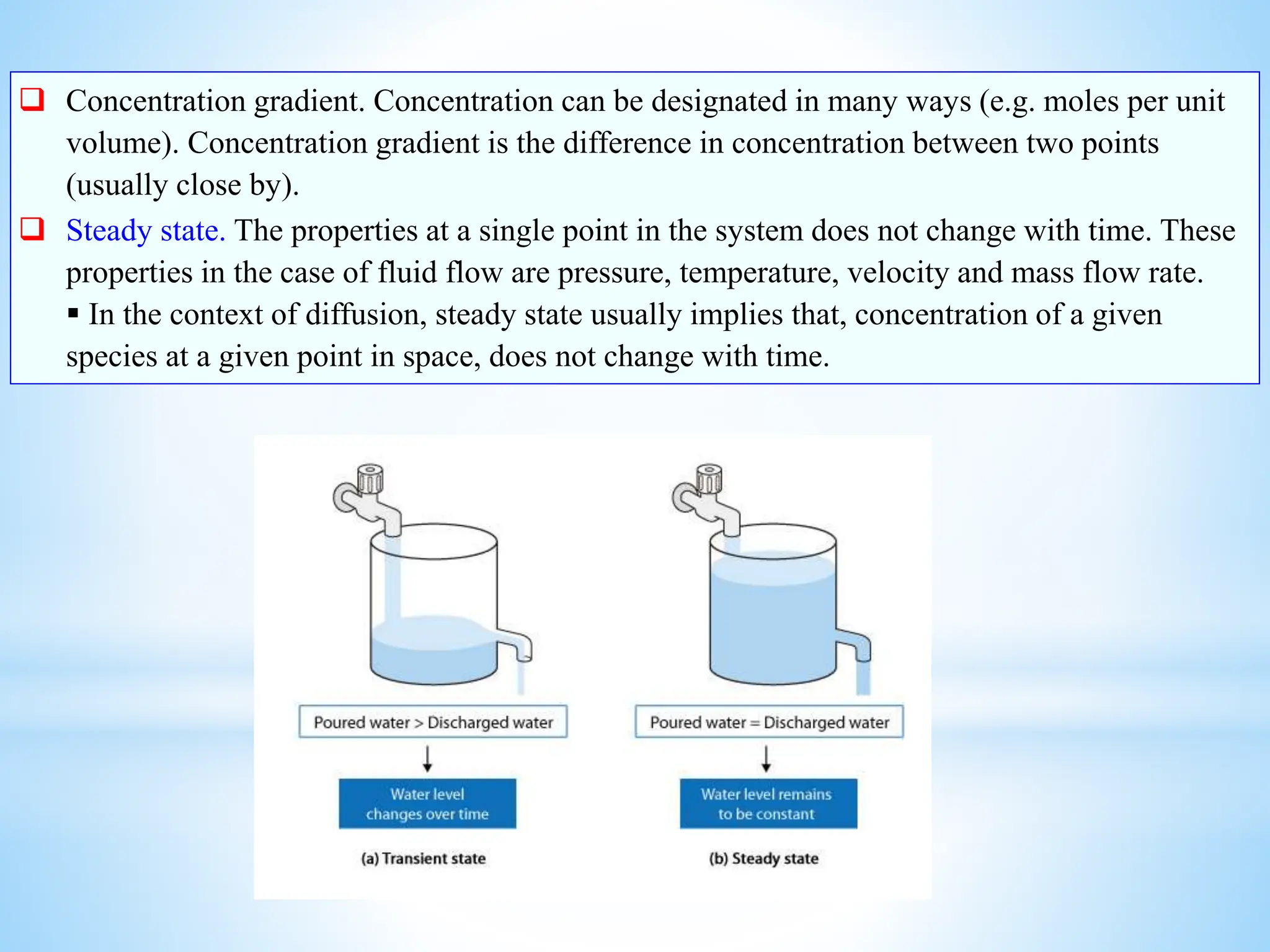 ❑ Concentration gradient. Concentration can be designated in many ways (e.g. moles per unit volume). Concentration gradient is the difference in concentration between two points (usually close by).

❑ Steady state. The properties at a single point in the system does not change with time. These properties in the case of fluid flow are pressure, temperature, velocity and mass flow rate.
▪ In the context of diffusion, steady state usually implies that, concentration of a given species at a given point in space, does not change with time.

Poured water > Discharged water

Water level changes over time

(a) Transient state

Poured water = Discharged water

Water level remains to be constant

(b) Steady state